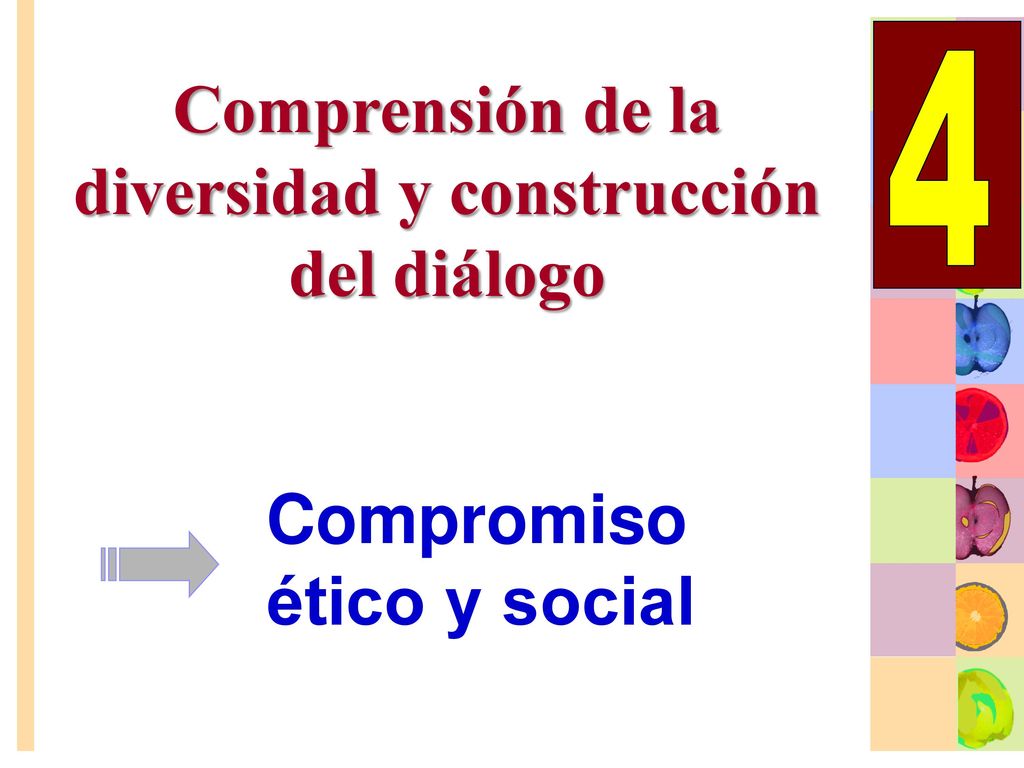 Comprensión de la diversidad y construcción del diálogo

4

Compromiso ético y social